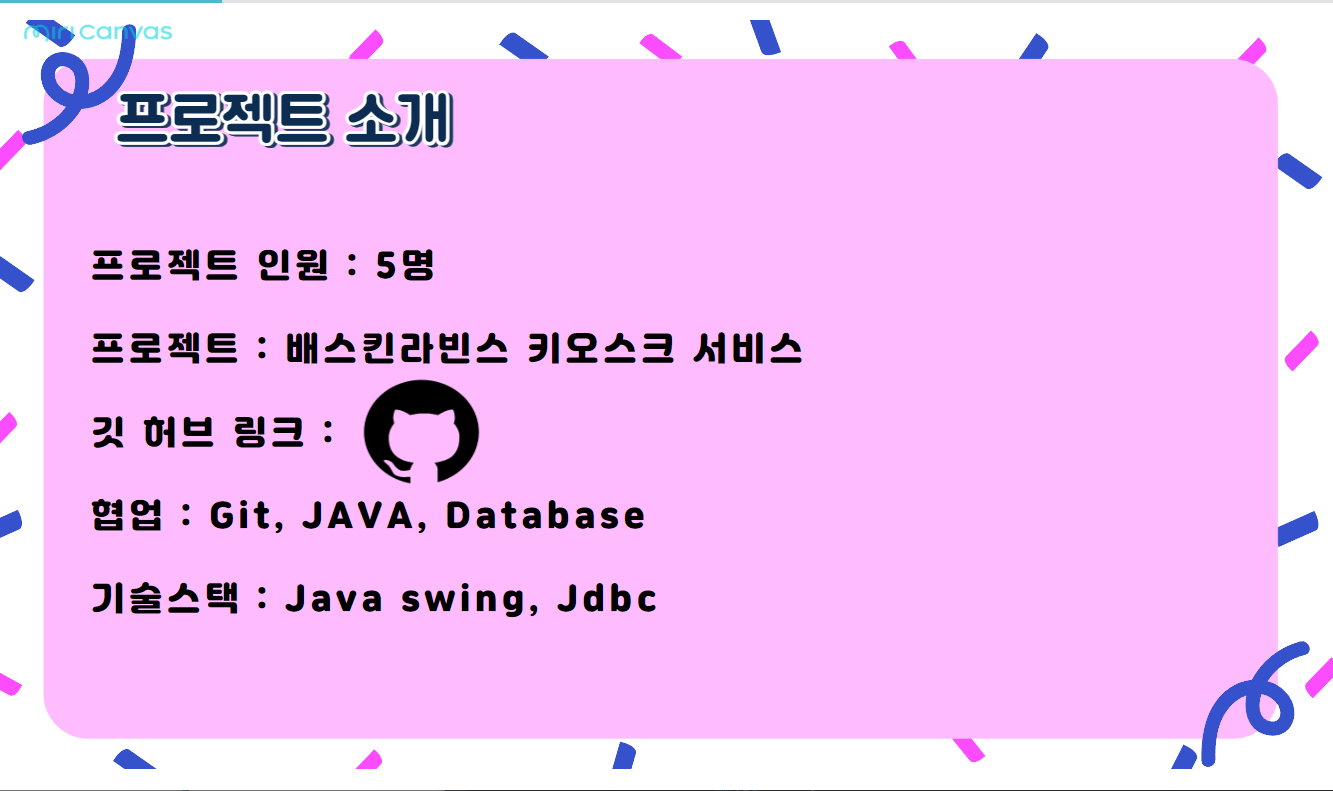 miri canvas

프로젝트 소개

프로젝트 인원 : 5명

프로젝트 : 배스킨라빈스 키오스크 서비스

깃 허브 링크 :

협업 : Git, JAVA, Database

기술스택 : Java swing, Jdbc